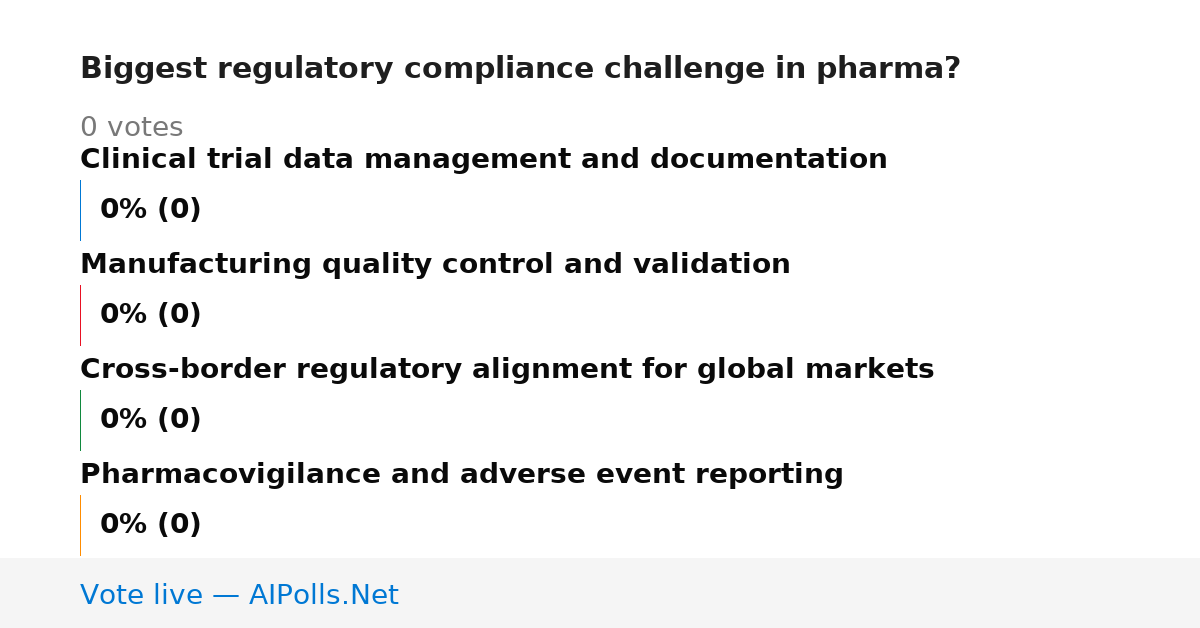 Biggest regulatory compliance challenge in pharma?

0 votes

Clinical trial data management and documentation

0% (0)

Manufacturing quality control and validation

0% (0)

Cross-border regulatory alignment for global markets

0% (0)

Pharmacovigilance and adverse event reporting

0% (0)

Vote live — AIPolls.Net